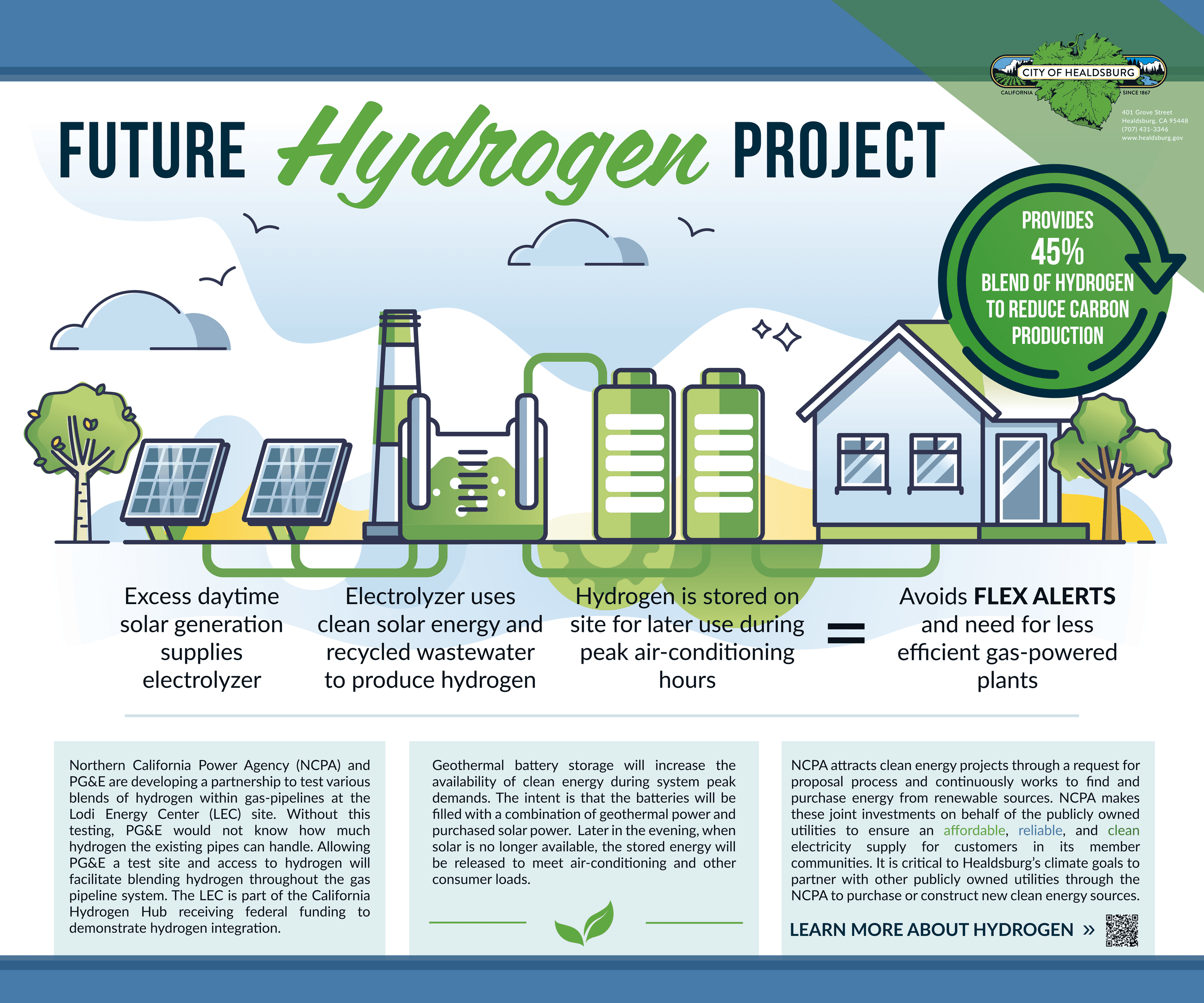 CITY OF HEALDSBURG
CALIFORNIA
SINCE 1867
401 Grove Street
Healdsburg, CA 95448
(707) 431-3346
www.healdsburg.gov

FUTURE Hydrogen PROJECT

PROVIDES 45% BLEND OF HYDROGEN TO REDUCE CARBON PRODUCTION

Excess daytime solar generation supplies electrolyzer

Electrolyzer uses clean solar energy and recycled wastewater to produce hydrogen

Hydrogen is stored on site for later use during peak air-conditioning hours

=

Avoids FLEX ALERTS and need for less efficient gas-powered plants

Northern California Power Agency (NCPA) and PG&E are developing a partnership to test various blends of hydrogen within gas-pipelines at the Lodi Energy Center (LEC) site. Without this testing, PG&E would not know how much hydrogen the existing pipes can handle. Allowing PG&E a test site and access to hydrogen will facilitate blending hydrogen throughout the gas pipeline system. The LEC is part of the California Hydrogen Hub receiving federal funding to demonstrate hydrogen integration.

Geothermal battery storage will increase the availability of clean energy during system peak demands. The intent is that the batteries will be filled with a combination of geothermal power and purchased solar power. Later in the evening, when solar is no longer available, the stored energy will be released to meet air-conditioning and other consumer loads.

NCPA attracts clean energy projects through a request for proposal process and continuously works to find and purchase energy from renewable sources. NCPA makes these joint investments on behalf of the publicly owned utilities to ensure an affordable, reliable, and clean electricity supply for customers in its member communities. It is critical to Healdsburg's climate goals to partner with other publicly owned utilities through the NCPA to purchase or construct new clean energy sources.

LEARN MORE ABOUT HYDROGEN »